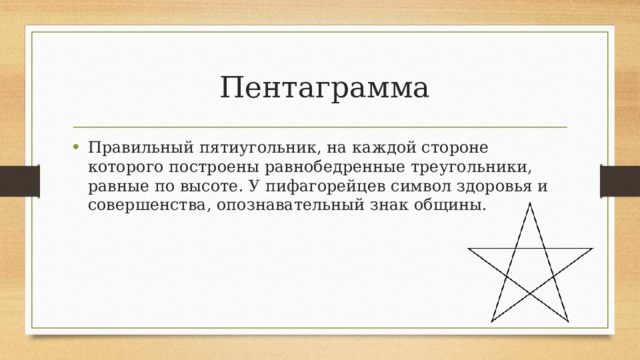 Пентаграмма

• Правильный пятиугольник, на каждой стороне которого построены равнобедренные треугольники, равные по высоте. У пифагорейцев символ здоровья и совершенства, опознавательный знак общины.